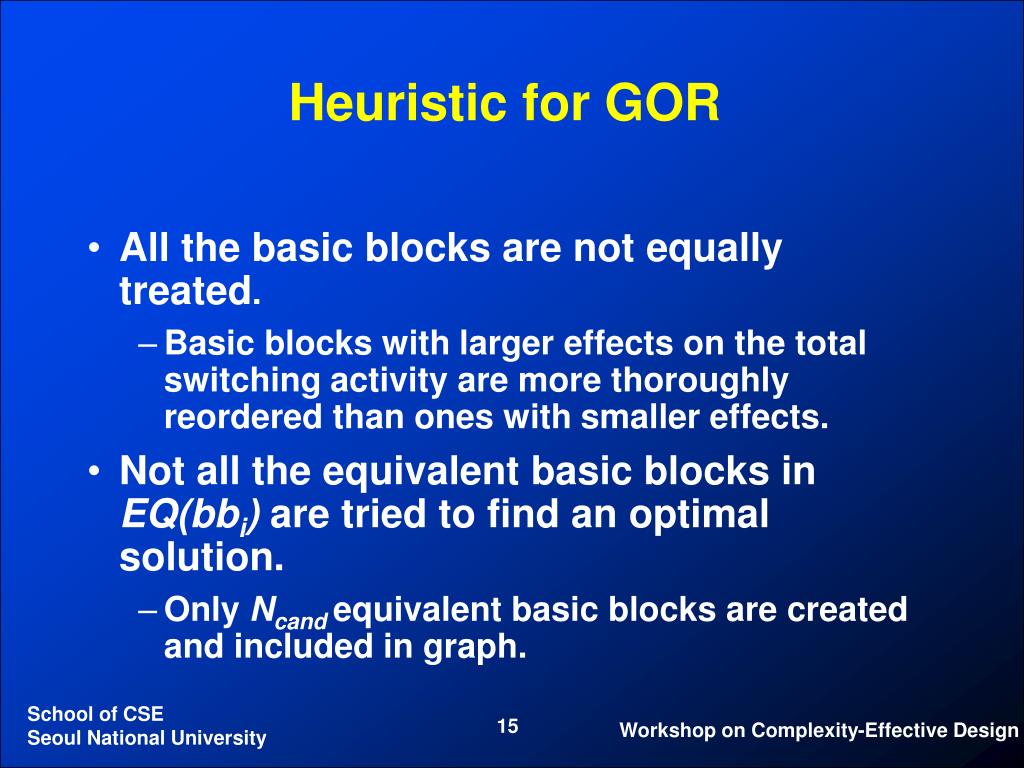 Heuristic for GOR

• All the basic blocks are not equally treated.
– Basic blocks with larger effects on the total switching activity are more thoroughly reordered than ones with smaller effects.
• Not all the equivalent basic blocks in $EQ(bb_i)$ are tried to find an optimal solution.
– Only $N_{cand}$ equivalent basic blocks are created and included in graph.

School of CSE
Seoul National University

15

Workshop on Complexity-Effective Design